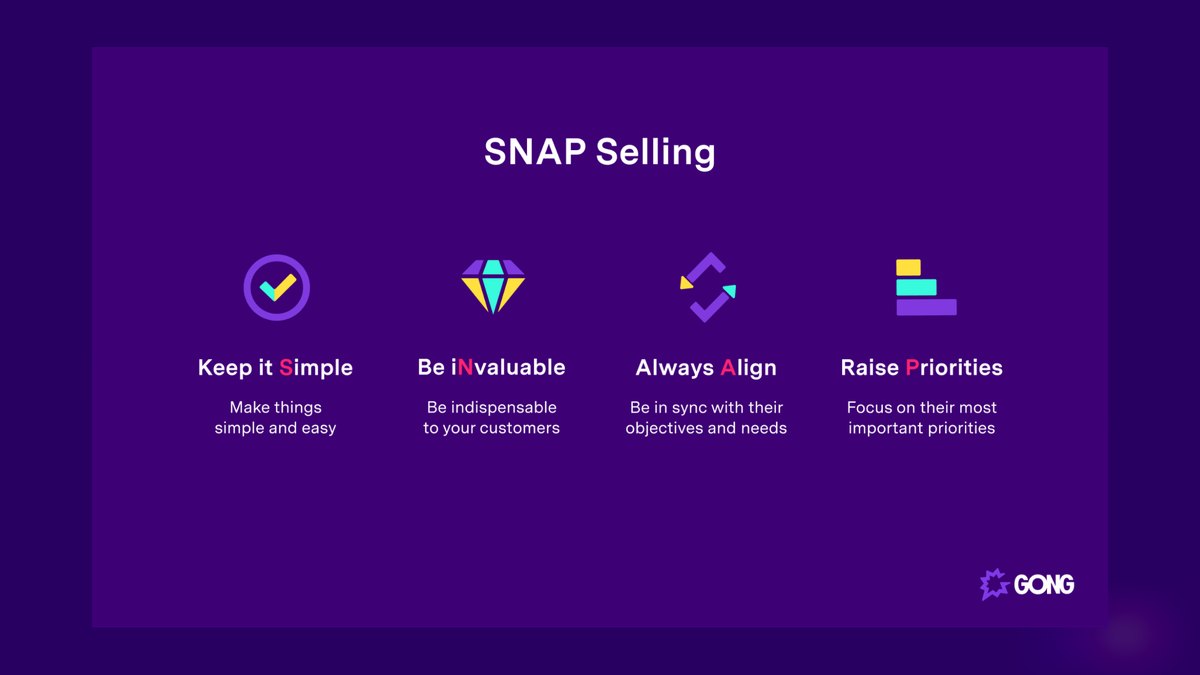 SNAP Selling

Keep it Simple

Make things simple and easy

Be iNvaluable

Be indispensable to your customers

Always Align

Be in sync with their objectives and needs

Raise Priorities

Focus on their most important priorities

GONG